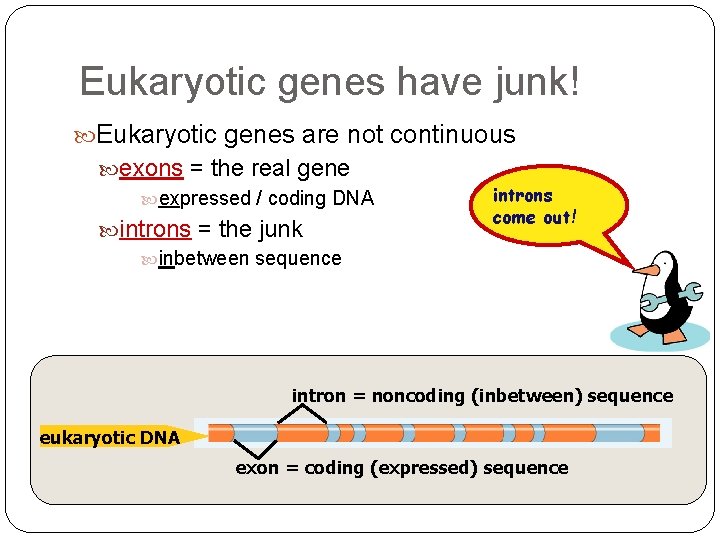 Eukaryotic genes have junk!

Eukaryotic genes are not continuous

exons = the real gene

expressed / coding DNA

introns = the junk

inbetween sequence

introns come out!

intron = noncoding (inbetween) sequence

eukaryotic DNA

exon = coding (expressed) sequence